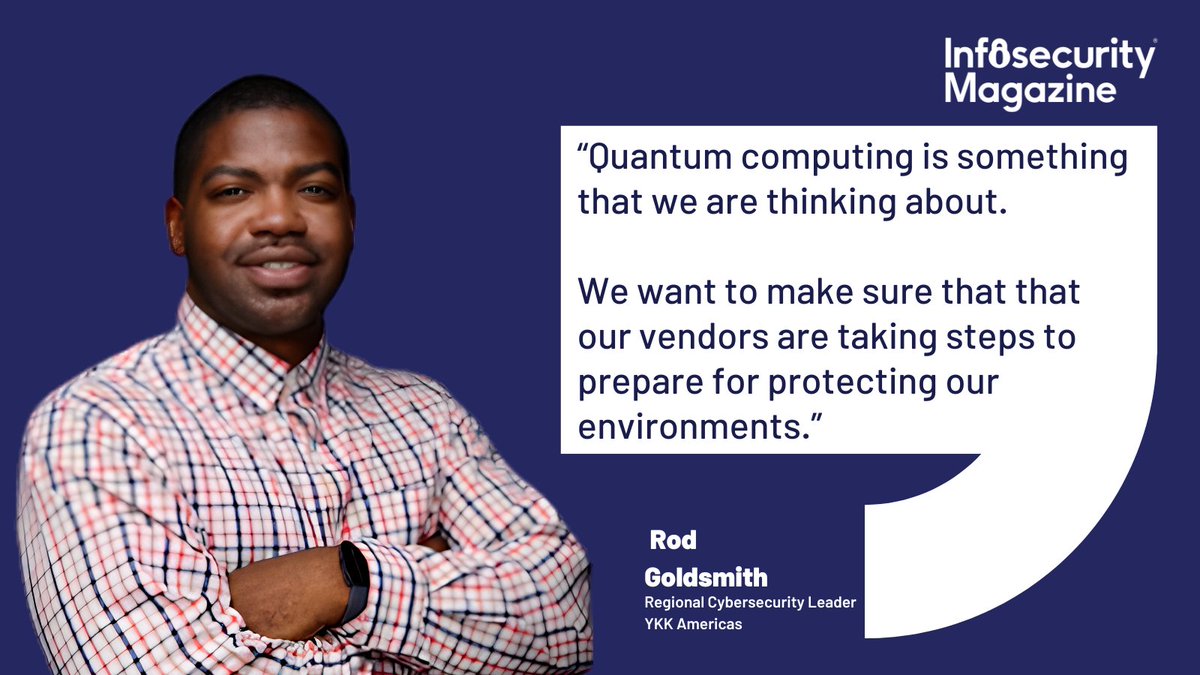 Infosecurity Magazine

“Quantum computing is something that we are thinking about.

We want to make sure that that our vendors are taking steps to prepare for protecting our environments.”

Rod Goldsmith
Regional Cybersecurity Leader
YKK Americas